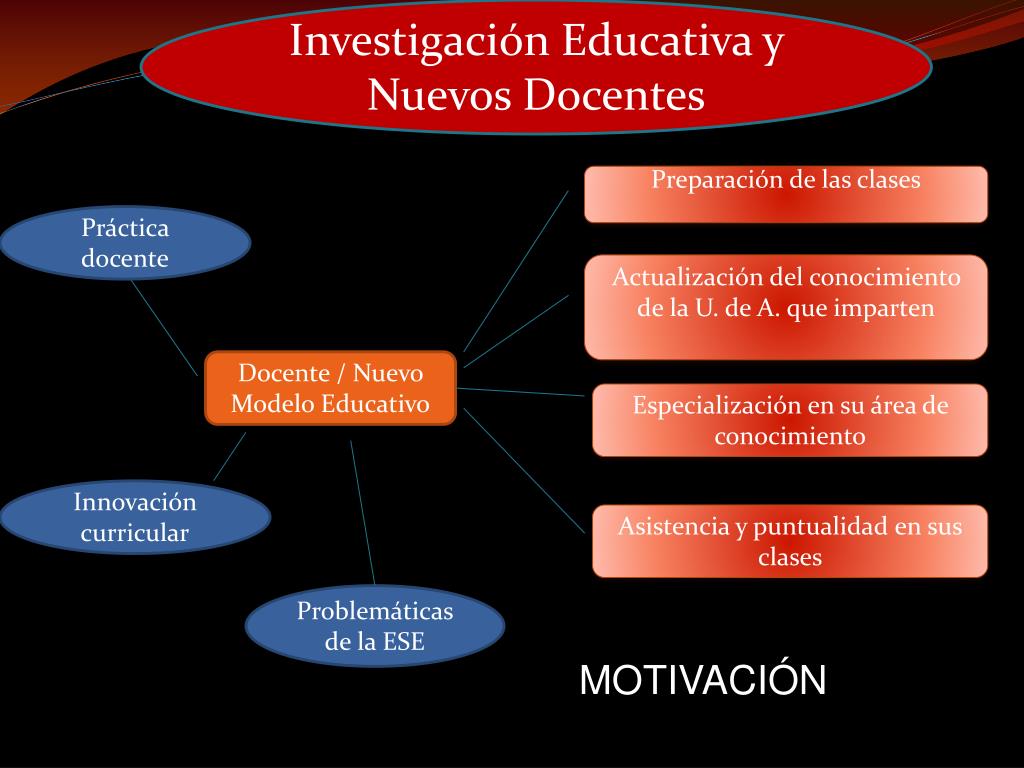 Investigación Educativa y Nuevos Docentes

Práctica docente

Docente / Nuevo Modelo Educativo

Innovación curricular

Problemáticas de la ESE

Preparación de las clases

Actualización del conocimiento de la U. de A. que imparten

Especialización en su área de conocimiento

Asistencia y puntualidad en sus clases

MOTIVACIÓN